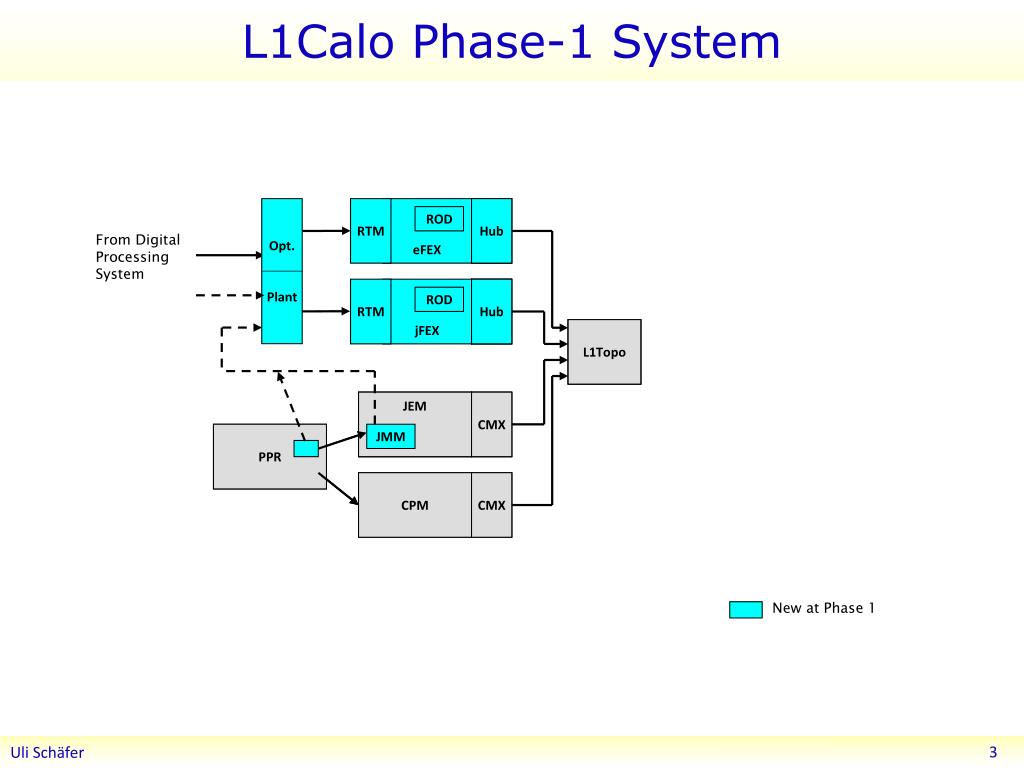 L1Calo Phase-1 System

From Digital Processing System

Opt.

Plant

RTM

ROD

eFEX

Hub

RTM

ROD

jFEX

Hub

L1Topo

JEM

JMM

CMX

PPR

CPM

CMX

New at Phase 1

Uli Schäfer

3